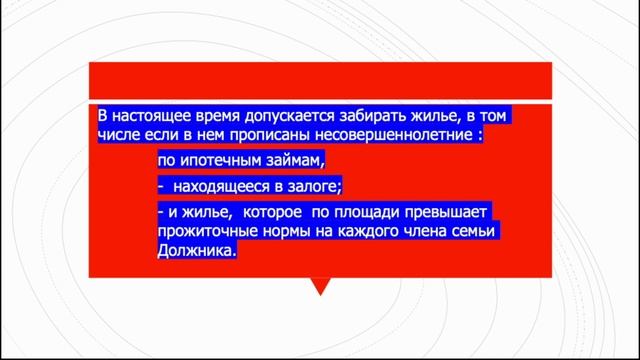 В настоящее время допускается забирать жилье, в том числе если в нем прописаны несовершеннолетние :

по ипотечным займам,

- находящееся в залоге;

- и жилье, которое по площади превышает прожиточные нормы на каждого члена семьи Должника.